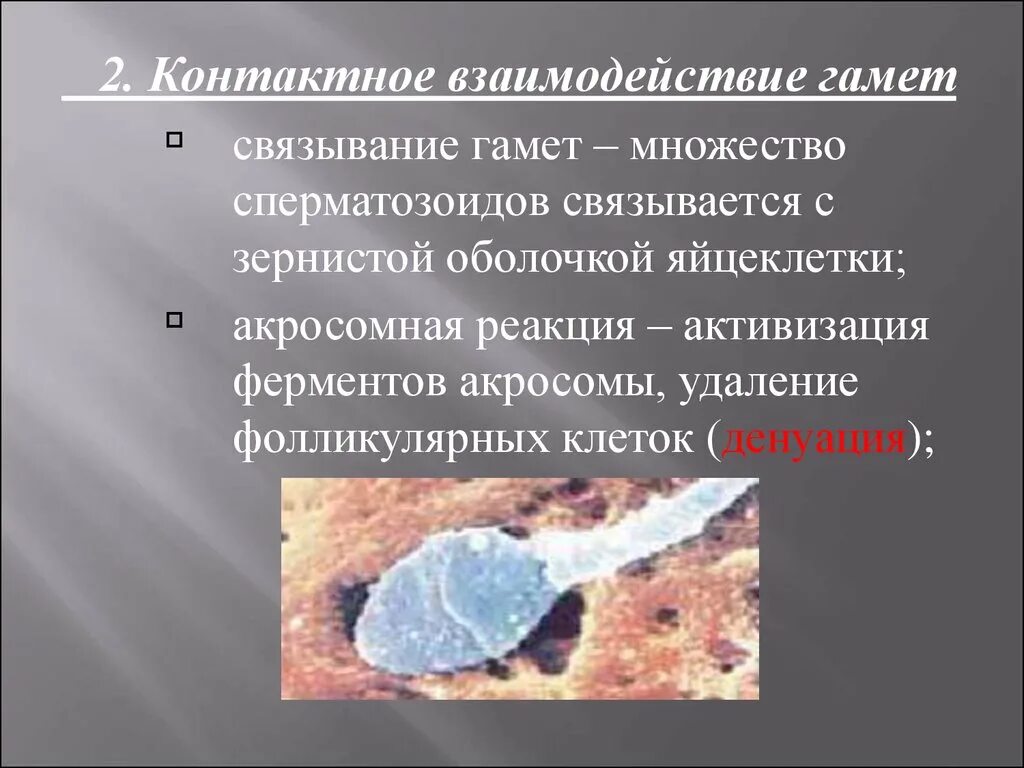 2. Контактное взаимодействие гамет

связывание гамет – множество сперматозоидов связывается с зернистой оболочкой яйцеклетки;

акросомная реакция – активизация ферментов акросомы, удаление фолликулярных клеток (денуация);